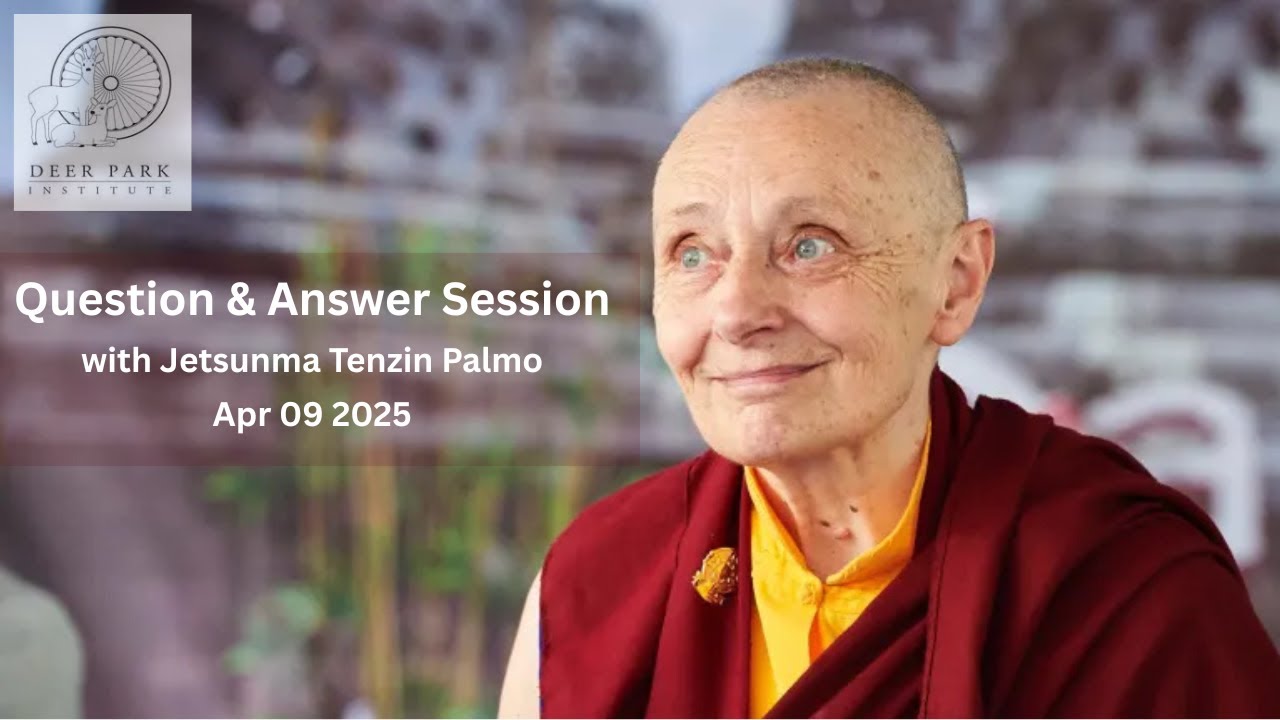 DEER PARK
INSTITUTE

Question & Answer Session
with Jetsunma Tenzin Palmo
Apr 09 2025